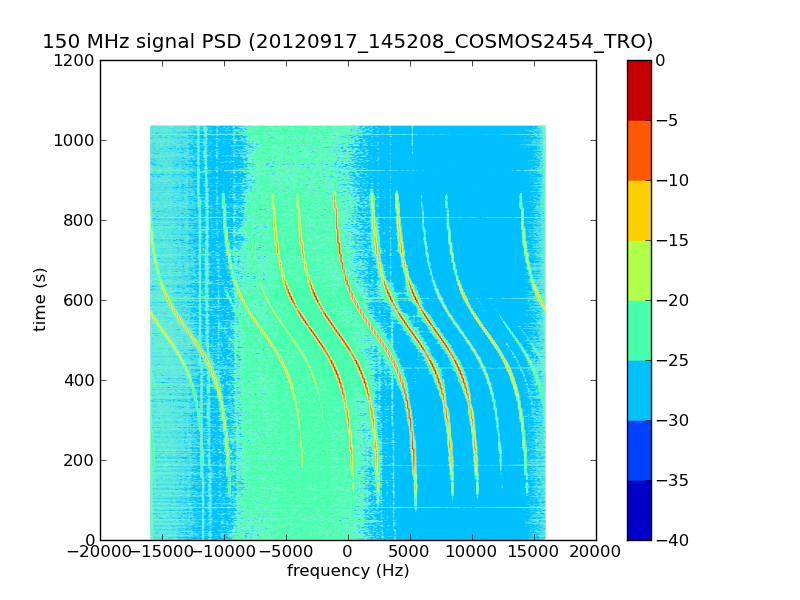 150 MHz signal PSD (20120917_145208_COSMOS2454_TRO)

1200
1000
800
600
400
200
0

time (s)

−20000 −15000 −10000 −5000 0 5000 10000 15000 20000

frequency (Hz)

0
−5
−10
−15
−20
−25
−30
−35
−40